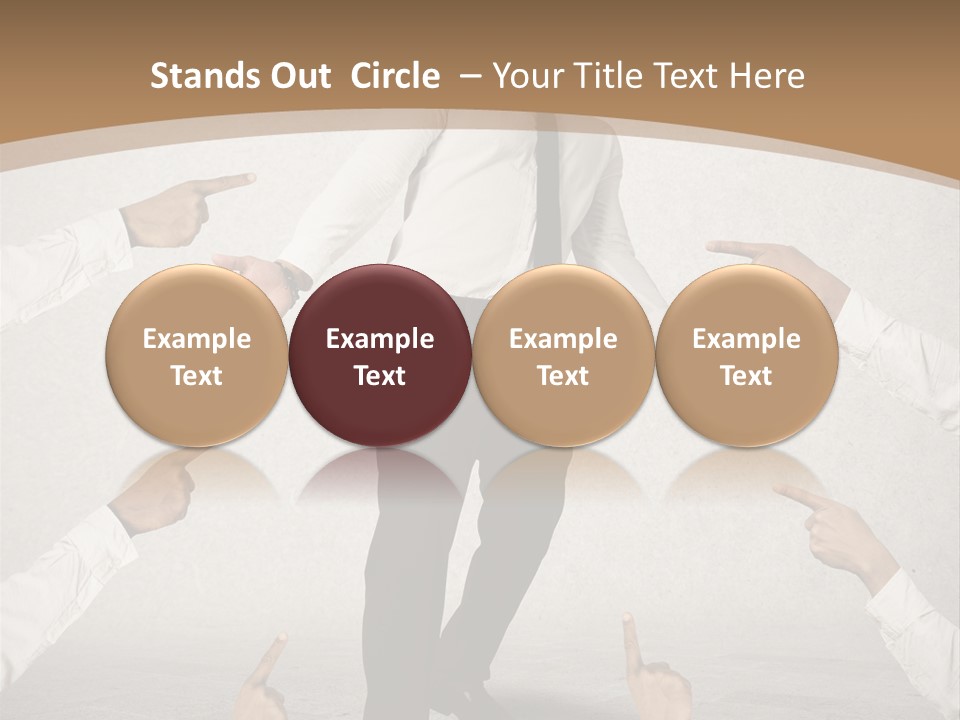 Stands Out Circle – Your Title Text Here

Example Text

Example Text

Example Text

Example Text